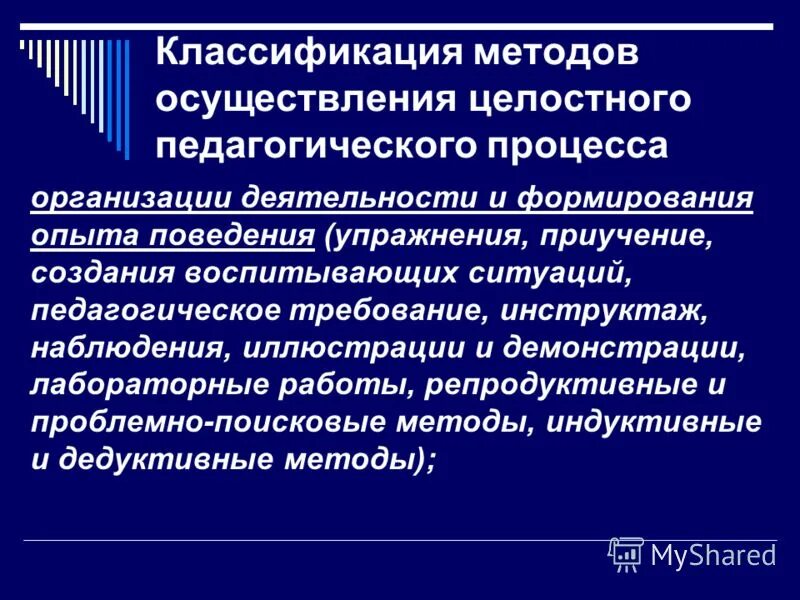 Классификация методов осуществления целостного педагогического процесса

организации деятельности и формирования опыта поведения (упражнения, приучение, создания воспитывающих ситуаций, педагогическое требование, инструктаж, наблюдения, иллюстрации и демонстрации, лабораторные работы, репродуктивные и проблемно-поисковые методы, индуктивные и дедуктивные методы);

MyShared